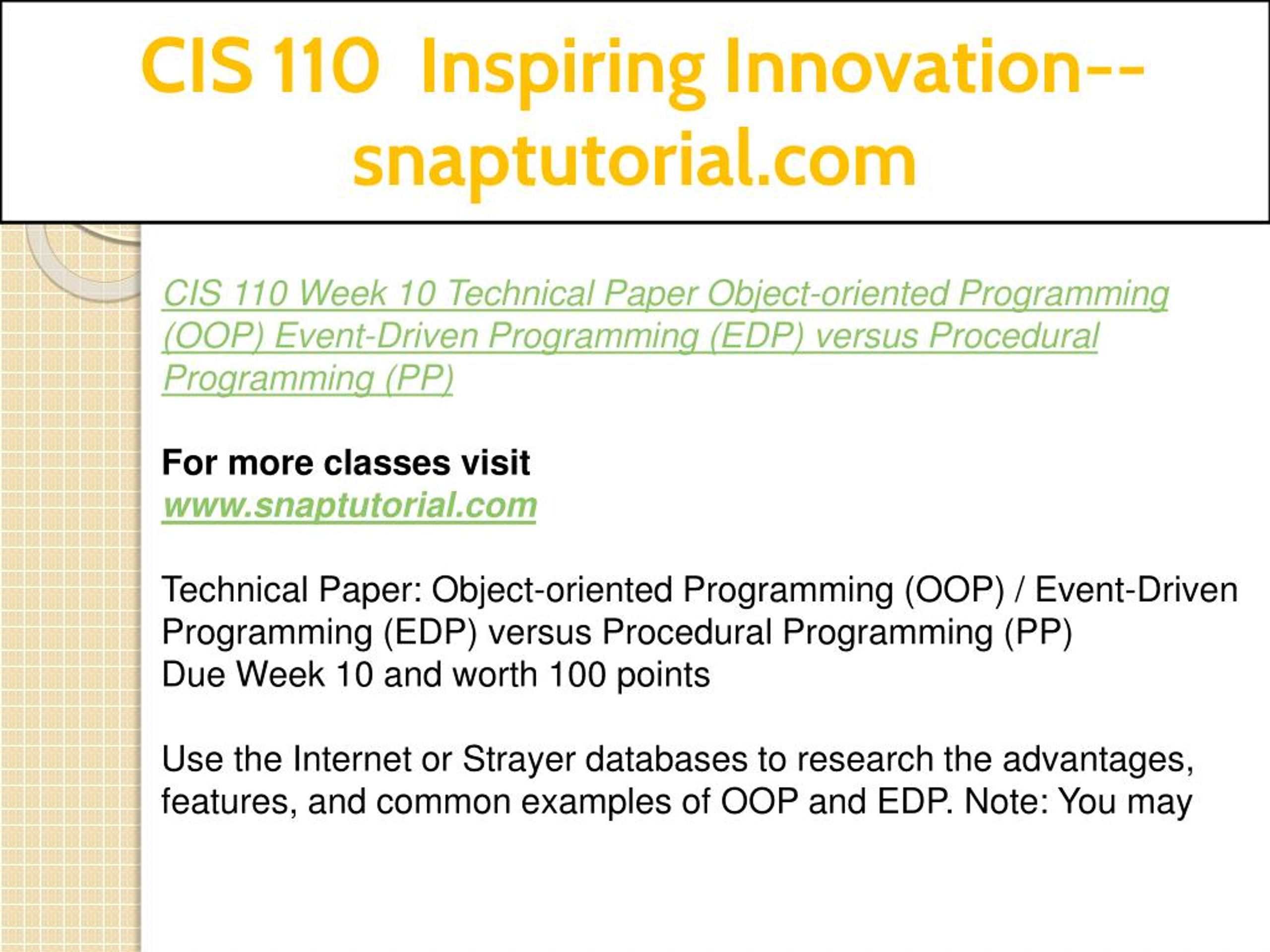 CIS 110 Inspiring Innovation--snaptutorial.com

CIS 110 Week 10 Technical Paper Object-oriented Programming (OOP) Event-Driven Programming (EDP) versus Procedural Programming (PP)

For more classes visit
www.snaptutorial.com

Technical Paper: Object-oriented Programming (OOP) / Event-Driven Programming (EDP) versus Procedural Programming (PP)
Due Week 10 and worth 100 points

Use the Internet or Strayer databases to research the advantages, features, and common examples of OOP and EDP. Note: You may